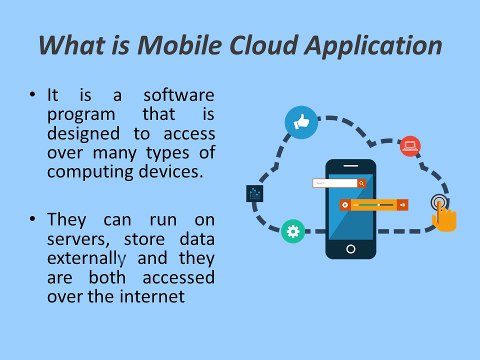 What is Mobile Cloud Application

• It is a software program that is designed to access over many types of computing devices.

• They can run on servers, store data externally and they are both accessed over the internet

Search